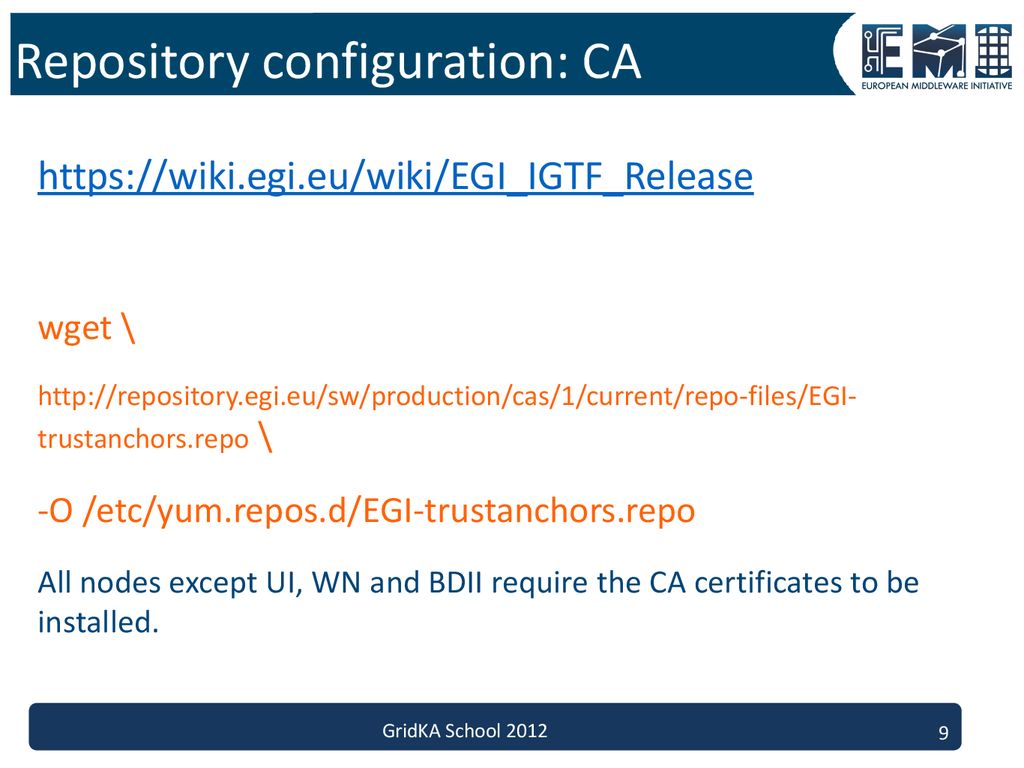 Repository configuration: CA

EMI
EUROPEAN MIDDLEWARE INITIATIVE

https://wiki.egi.eu/wiki/EGI_IGTF_Release

wget \

http://repository.egi.eu/sw/production/cas/1/current/repo-files/EGI-trustanchors.repo \

-O /etc/yum.repos.d/EGI-trustanchors.repo

All nodes except UI, WN and BDII require the CA certificates to be installed.

GridKA School 2012

9